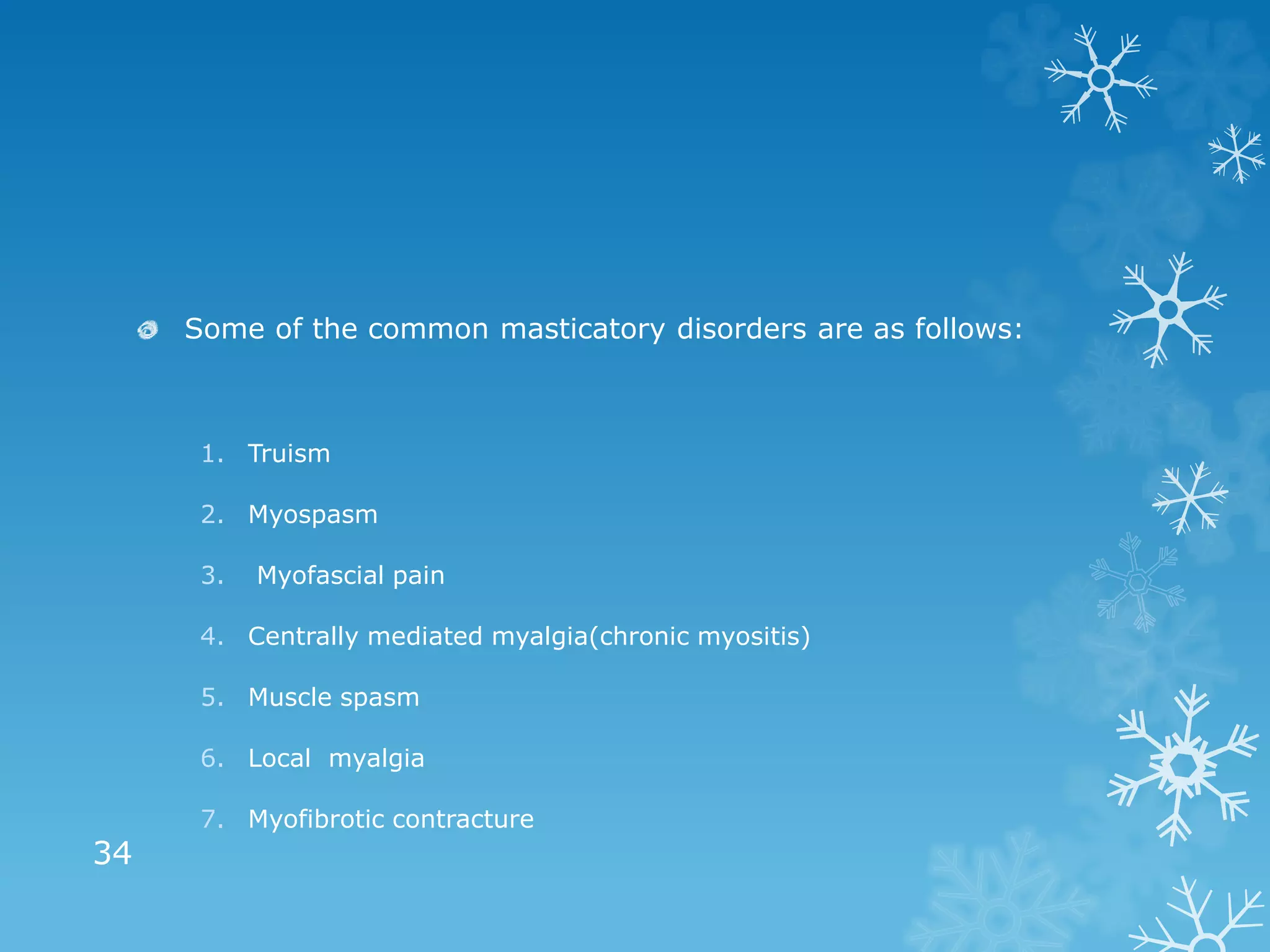 Some of the common masticatory disorders are as follows:

1. Truism
2. Myospasm
3. Myofascial pain
4. Centrally mediated myalgia(chronic myositis)
5. Muscle spasm
6. Local myalgia
7. Myofibrotic contracture

34